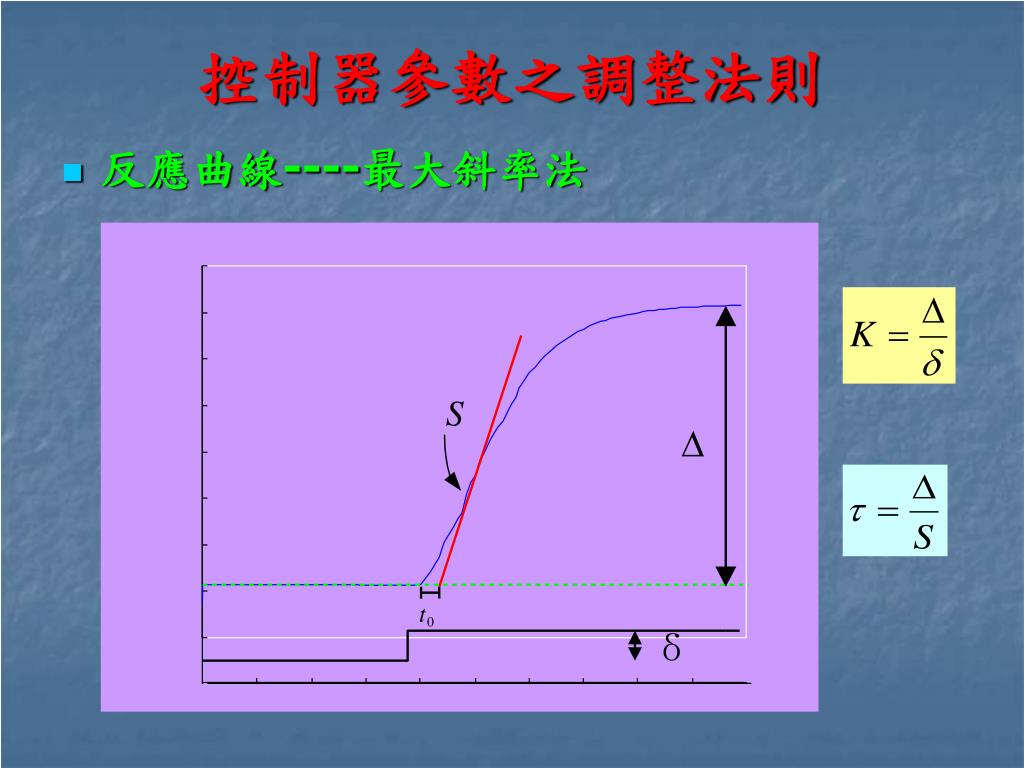 控制器參數之調整法則

反應曲線----最大斜率法

$S$

$\Delta$

$t_0$

$\delta$

$K = \frac{\Delta}{\delta}$

$\tau = \frac{\Delta}{S}$